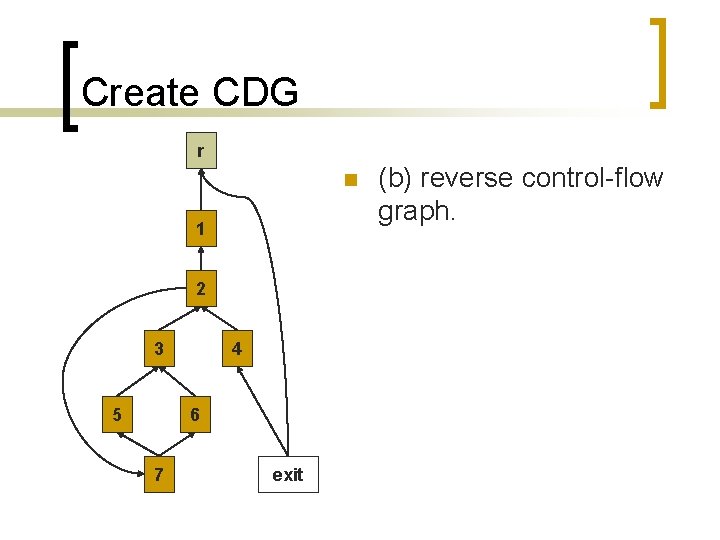 Create CDG

r
1
2
3
4
5
6
7
exit

(b) reverse control-flow graph.